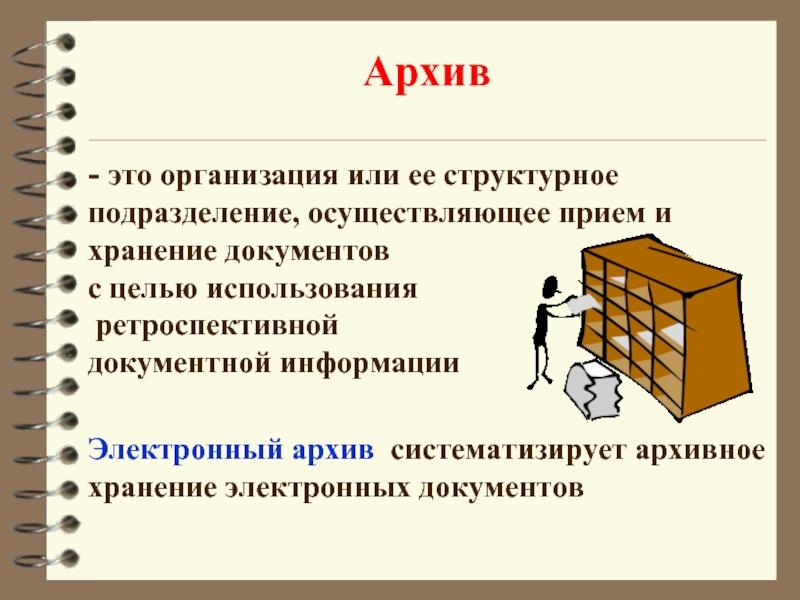 Архив

- это организация или ее структурное подразделение, осуществляющее прием и хранение документов с целью использования ретроспективной документной информации

Электронный архив систематизирует архивное хранение электронных документов